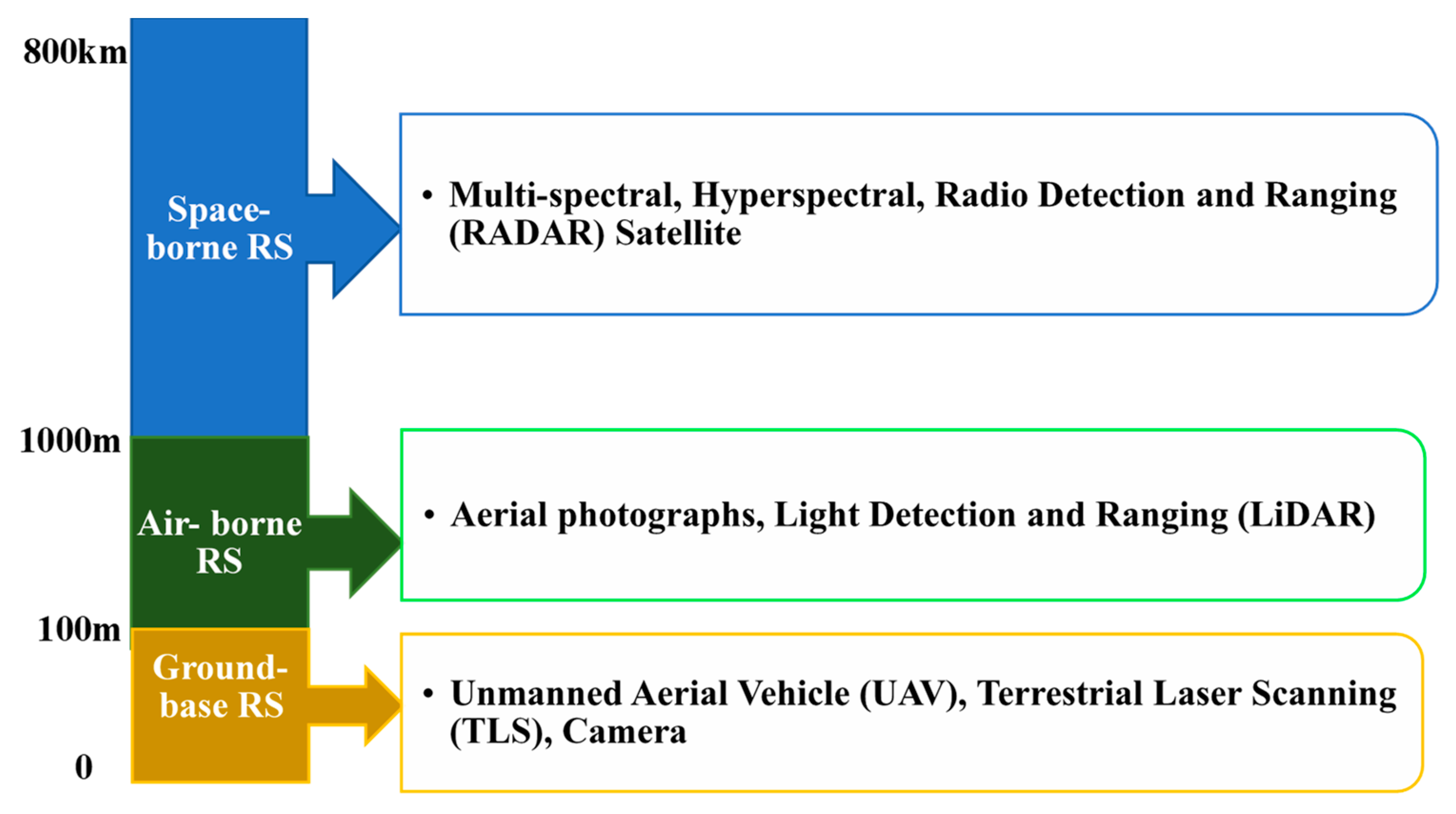 800km

Space-borne RS

• Multi-spectral, Hyperspectral, Radio Detection and Ranging (RADAR) Satellite

1000m

Air- borne RS

• Aerial photographs, Light Detection and Ranging (LiDAR)

100m

Ground-base RS

• Unmanned Aerial Vehicle (UAV), Terrestrial Laser Scanning (TLS), Camera

0